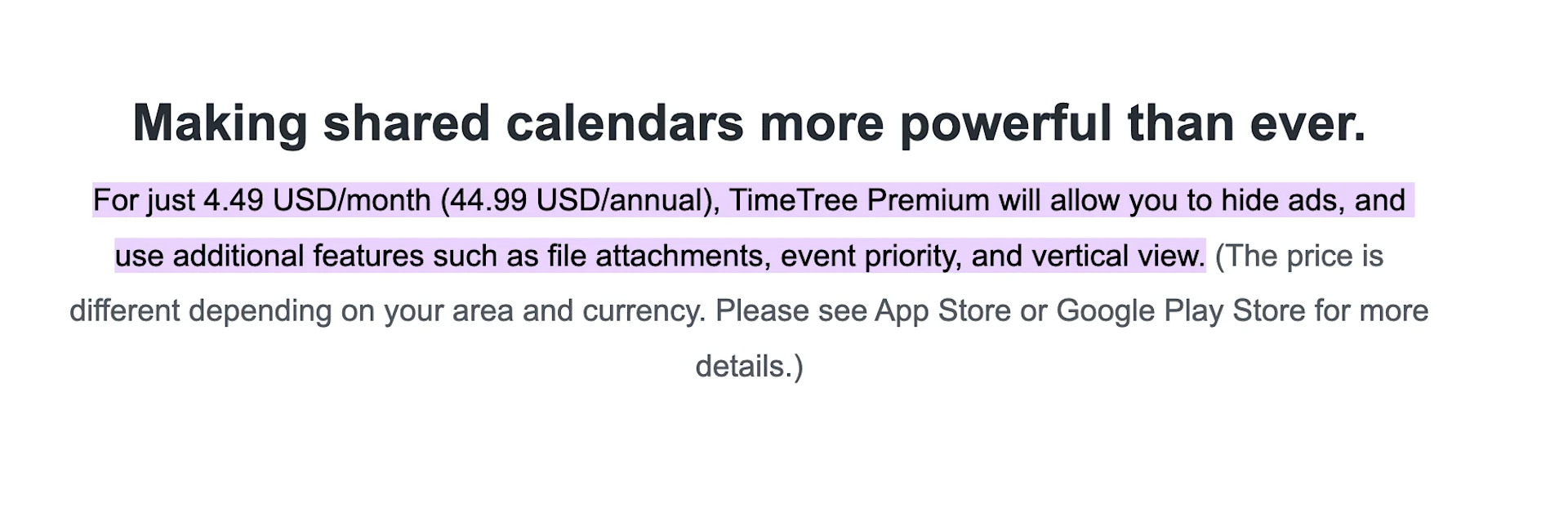 Making shared calendars more powerful than ever.

For just 4.49 USD/month (44.99 USD/annual), TimeTree Premium will allow you to hide ads, and use additional features such as file attachments, event priority, and vertical view. (The price is different depending on your area and currency. Please see App Store or Google Play Store for more details.)